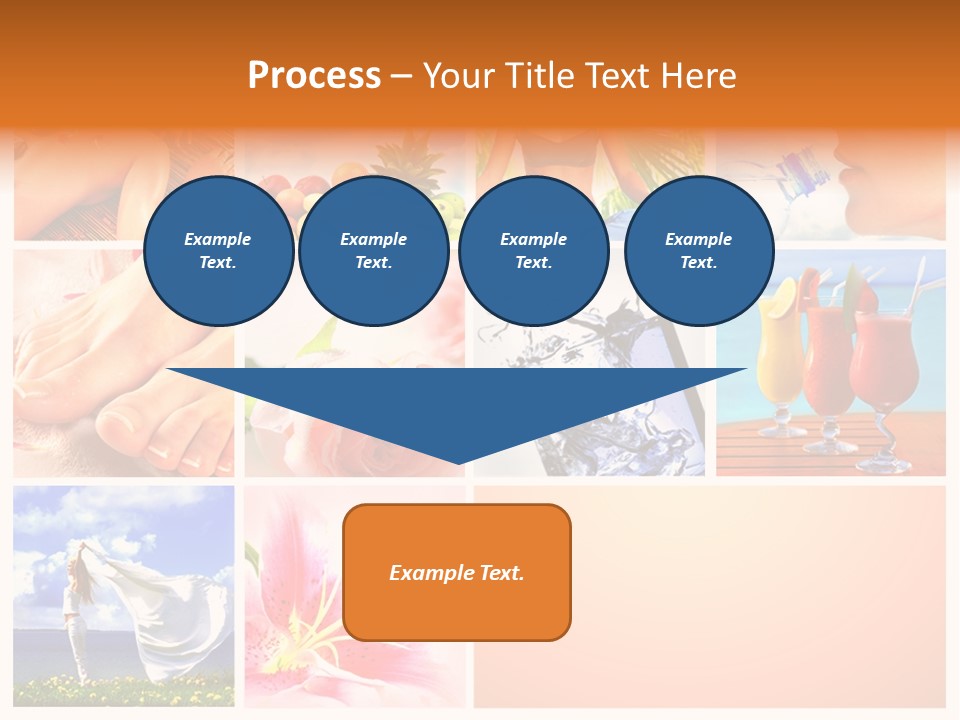 Process – Your Title Text Here

Example Text.

Example Text.

Example Text.

Example Text.

Example Text.